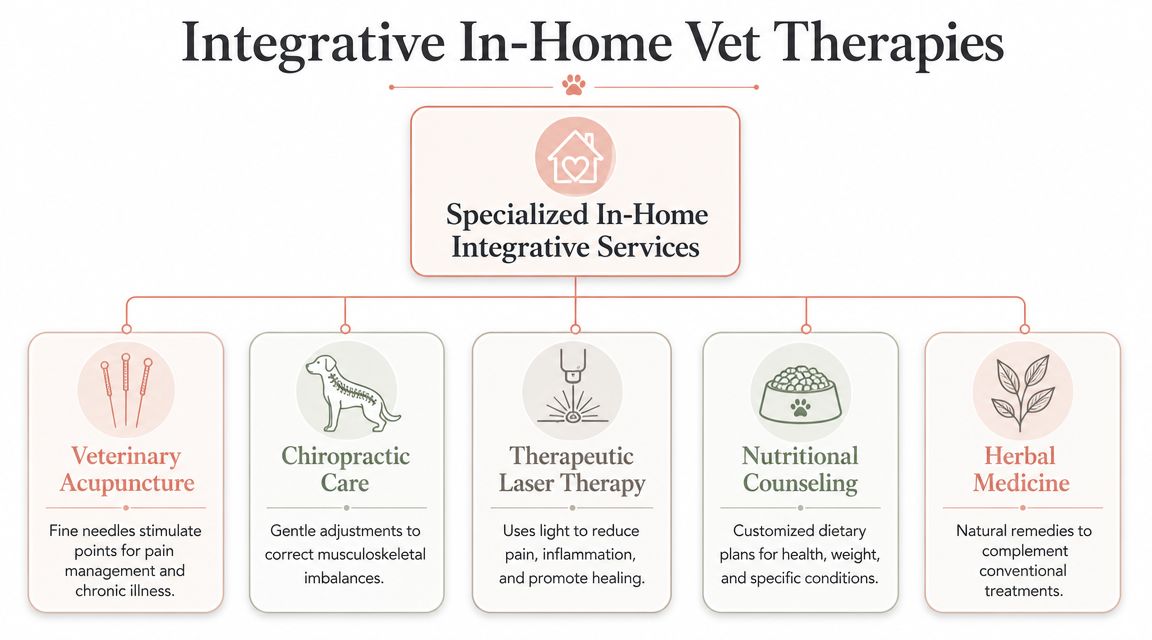 Integrative In-Home Vet Therapies

Specialized In-Home Integrative Services

Veterinary Acupuncture

Fine needles stimulate points for pain management and chronic illness.

Chiropractic Care

Gentle adjustments to correct musculoskeletal imbalances.

Therapeutic Laser Therapy

Uses light to reduce pain, inflammation, and promote healing.

Nutritional Counseling

Customized dietary plans for health, weight, and specific conditions.

Herbal Medicine

Natural remedies to complement conventional treatments.